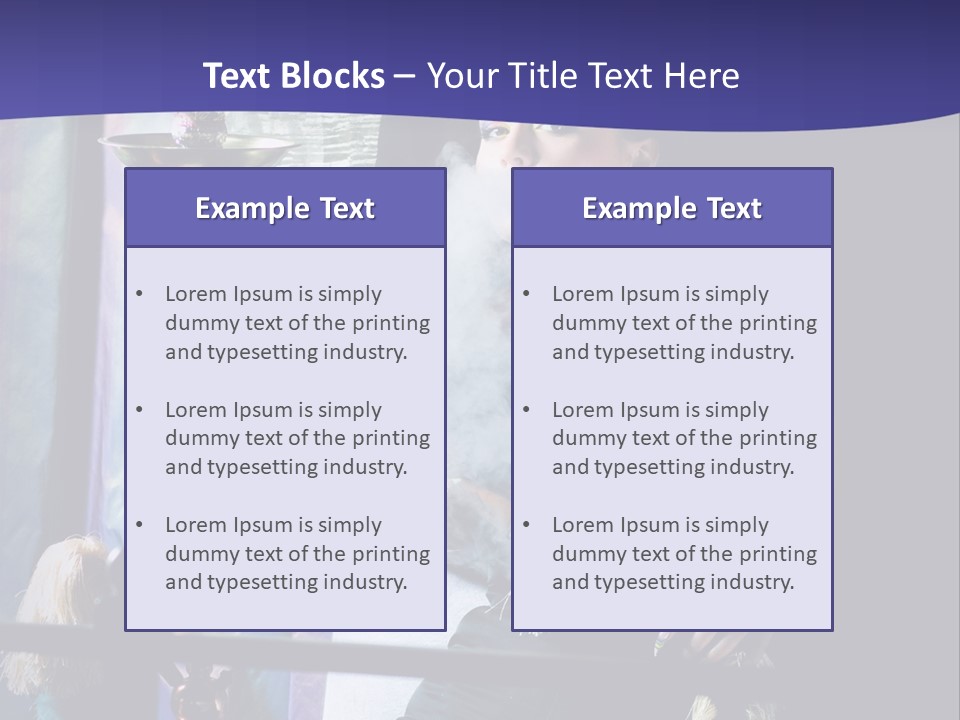 Text Blocks – Your Title Text Here

Example Text

• Lorem Ipsum is simply dummy text of the printing and typesetting industry.

• Lorem Ipsum is simply dummy text of the printing and typesetting industry.

• Lorem Ipsum is simply dummy text of the printing and typesetting industry.

Example Text

• Lorem Ipsum is simply dummy text of the printing and typesetting industry.

• Lorem Ipsum is simply dummy text of the printing and typesetting industry.

• Lorem Ipsum is simply dummy text of the printing and typesetting industry.